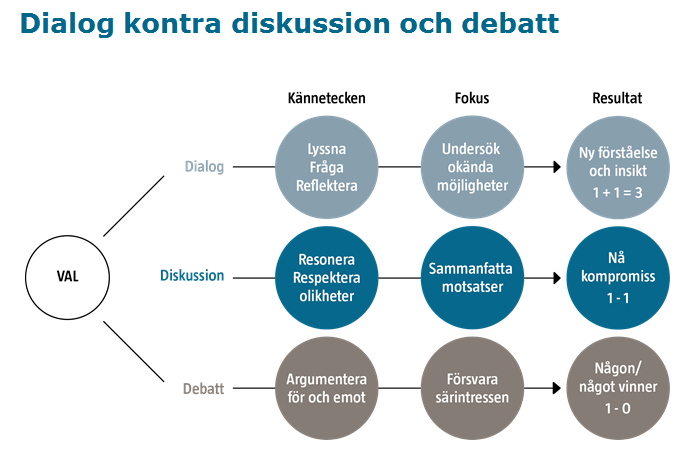 Dialog kontra diskussion och debatt

Kännetecken

Fokus

Resultat

VAL

Dialog

Lyssna
Fråga
Reflektera

Undersök okända möjligheter

Ny förståelse och insikt
1 + 1 = 3

Diskussion

Resonera
Respektera olikheter

Sammanfatta motsatser

Nå kompromiss
1 - 1

Debatt

Argumentera för och emot

Försvara särintressen

Någon/ något vinner
1 - 0